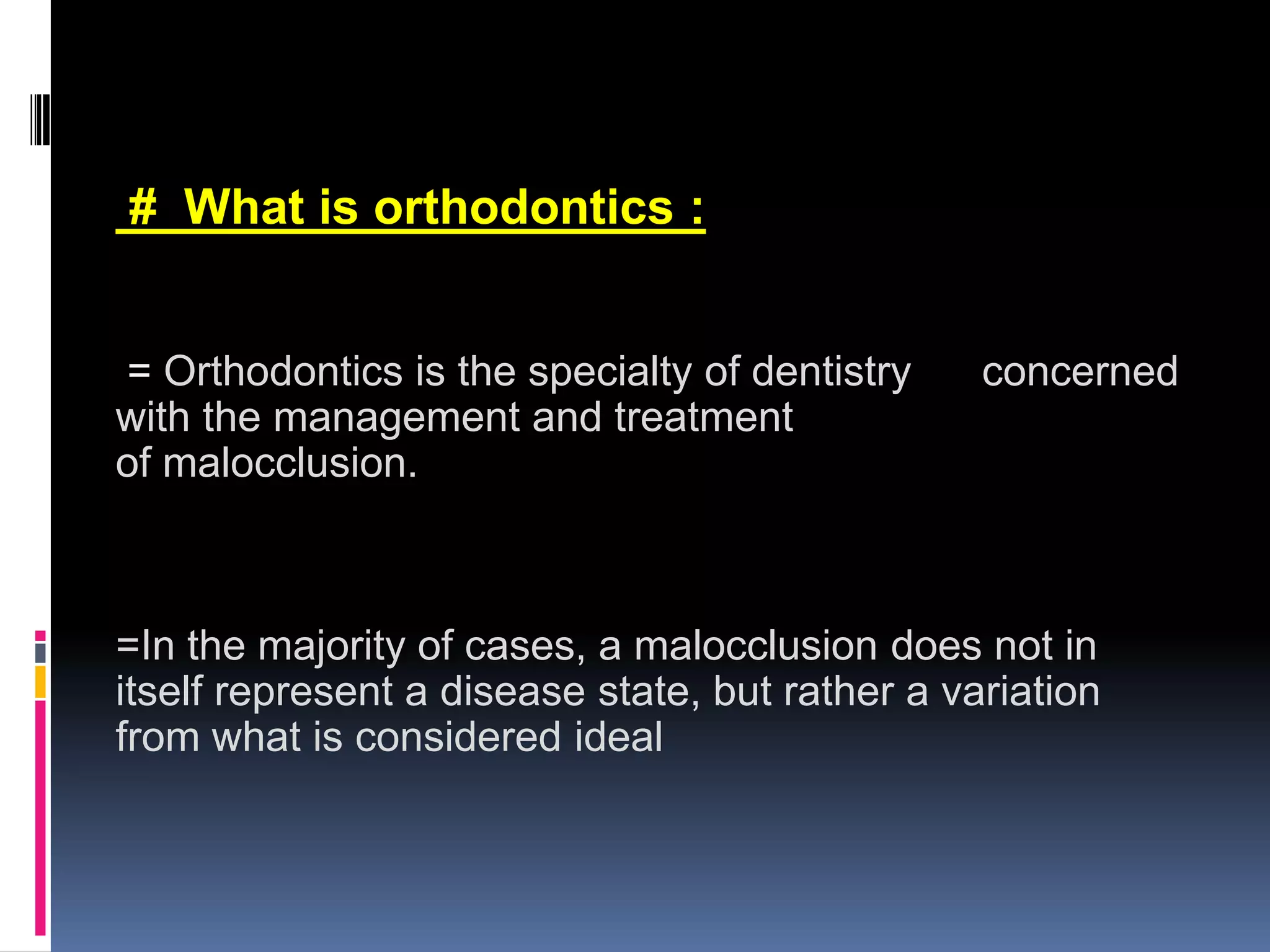 # What is orthodontics :

= Orthodontics is the specialty of dentistry concerned with the management and treatment of malocclusion.

=In the majority of cases, a malocclusion does not in itself represent a disease state, but rather a variation from what is considered ideal